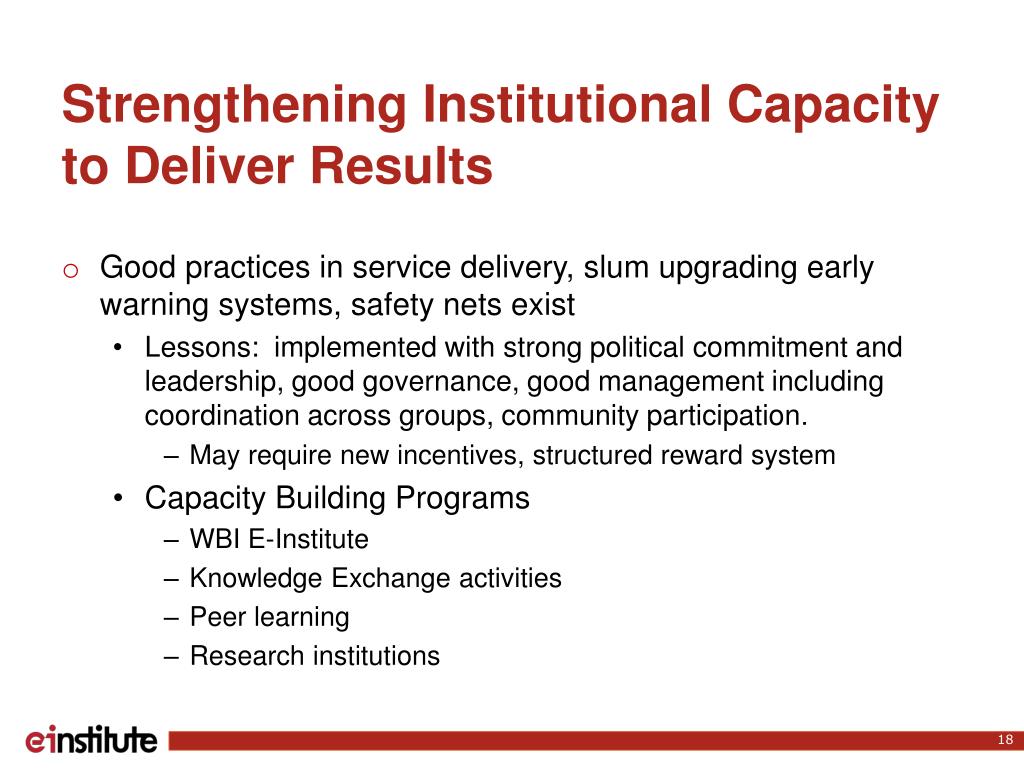 Strengthening Institutional Capacity to Deliver Results

o Good practices in service delivery, slum upgrading early warning systems, safety nets exist

• Lessons:  implemented with strong political commitment and leadership, good governance, good management including coordination across groups, community participation.

– May require new incentives, structured reward system

• Capacity Building Programs

– WBI E-Institute

– Knowledge Exchange activities

– Peer learning

– Research institutions

einstitute

18